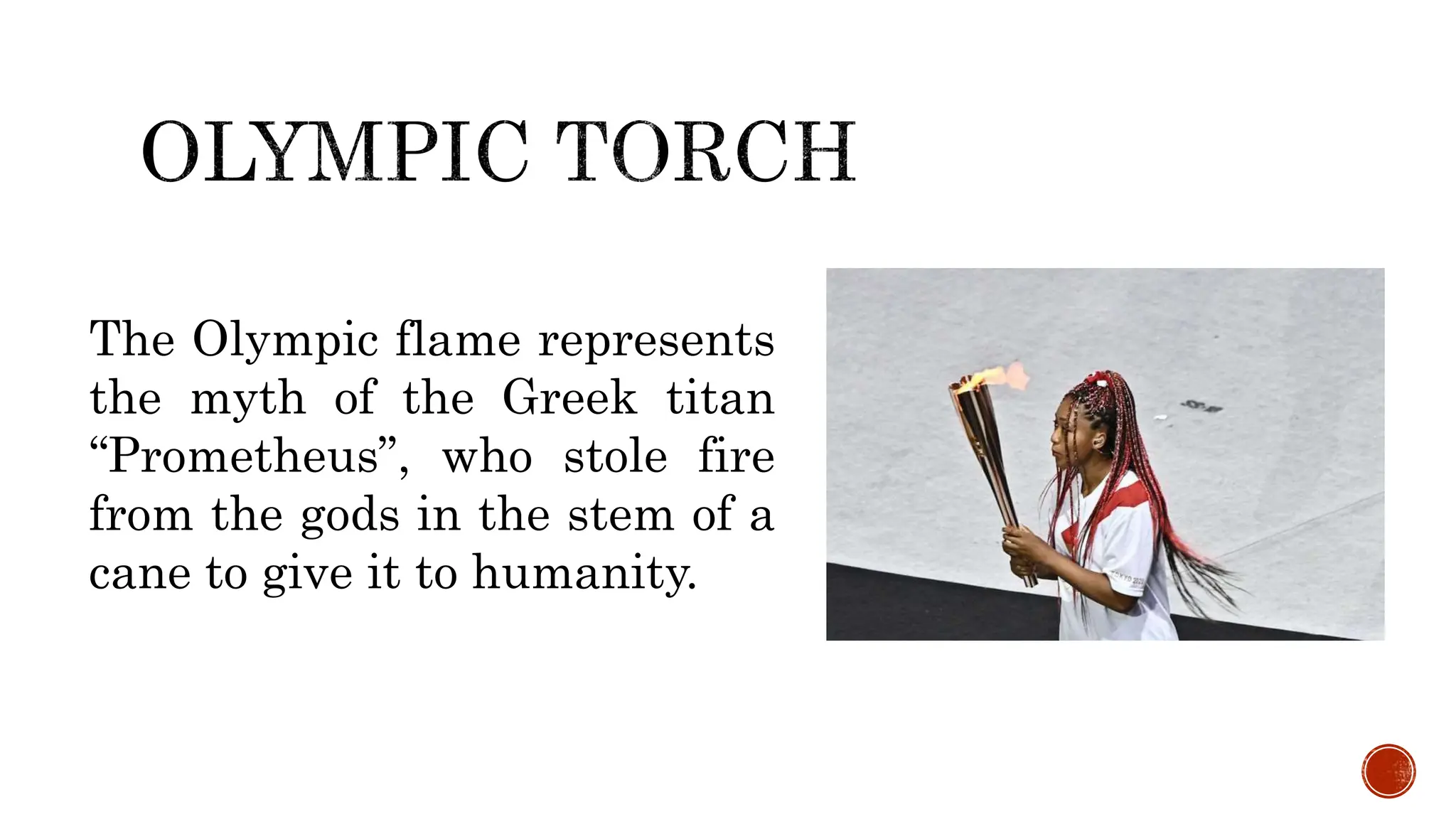 OLYMPIC TORCH

The Olympic flame represents the myth of the Greek titan “Prometheus”, who stole fire from the gods in the stem of a cane to give it to humanity.